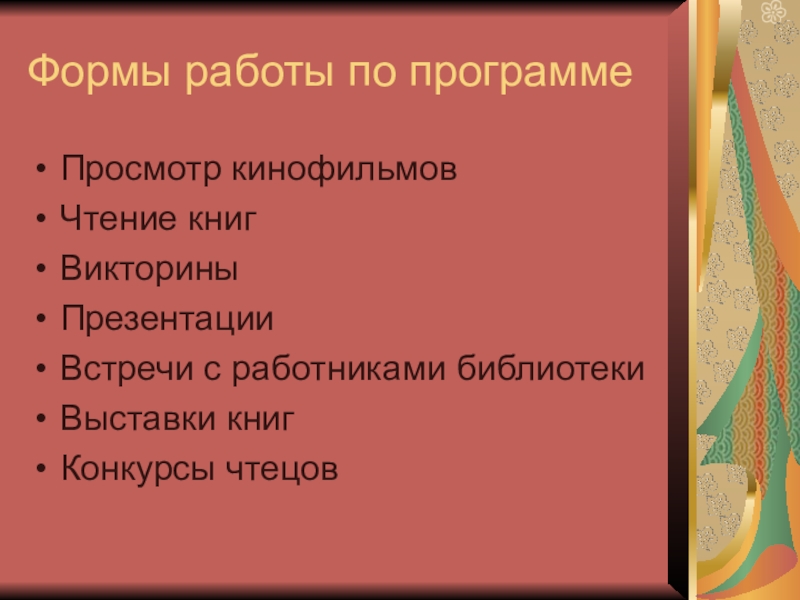 Формы работы по программе

• Просмотр кинофильмов
• Чтение книг
• Викторины
• Презентации
• Встречи с работниками библиотеки
• Выставки книг
• Конкурсы чтецов